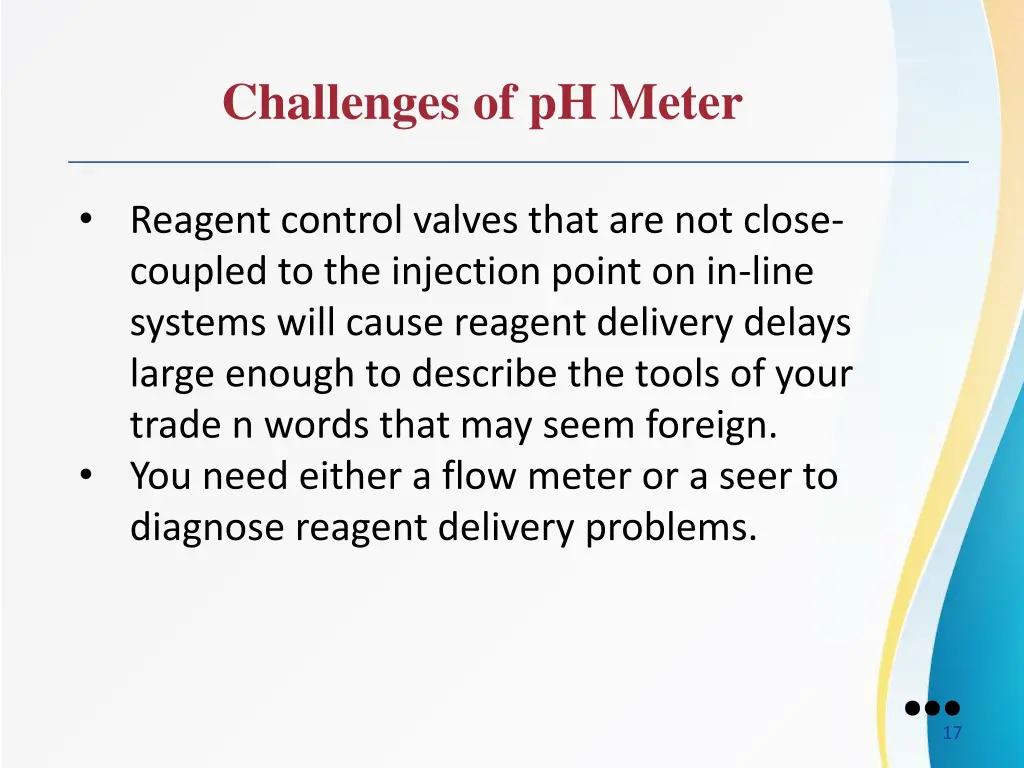 Challenges of pH Meter

• Reagent control valves that are not close-coupled to the injection point on in-line systems will cause reagent delivery delays large enough to describe the tools of your trade n words that may seem foreign.
• You need either a flow meter or a seer to diagnose reagent delivery problems.

17